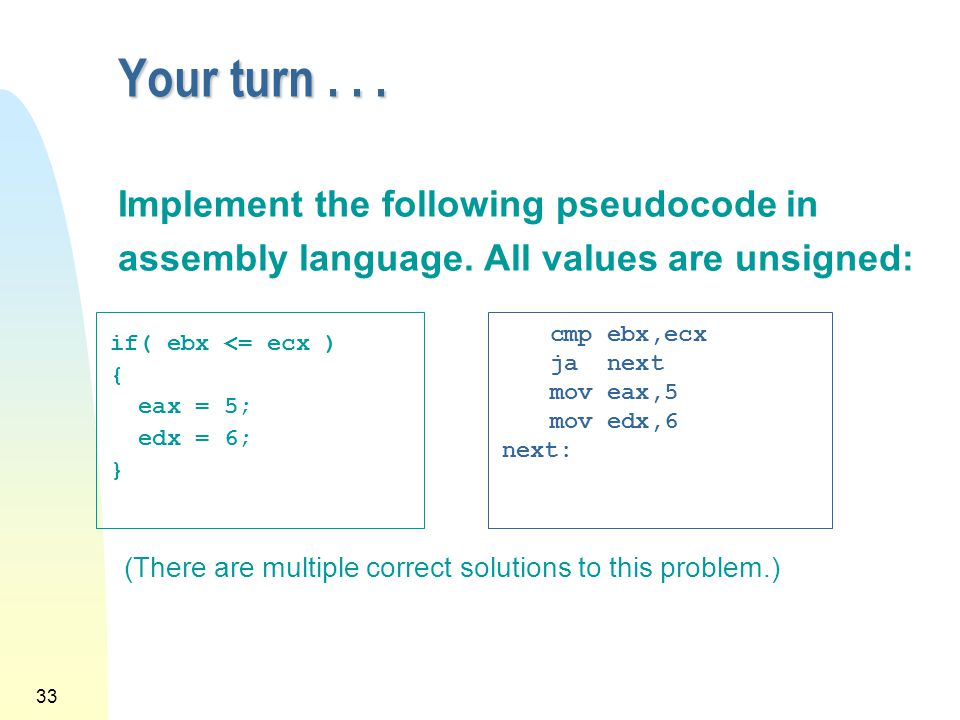 Your turn . . .

Implement the following pseudocode in assembly language. All values are unsigned:

if( ebx <= ecx )
{
  eax = 5;
  edx = 6;
}

    cmp ebx,ecx
    ja  next
    mov eax,5
    mov edx,6
next:

(There are multiple correct solutions to this problem.)

33